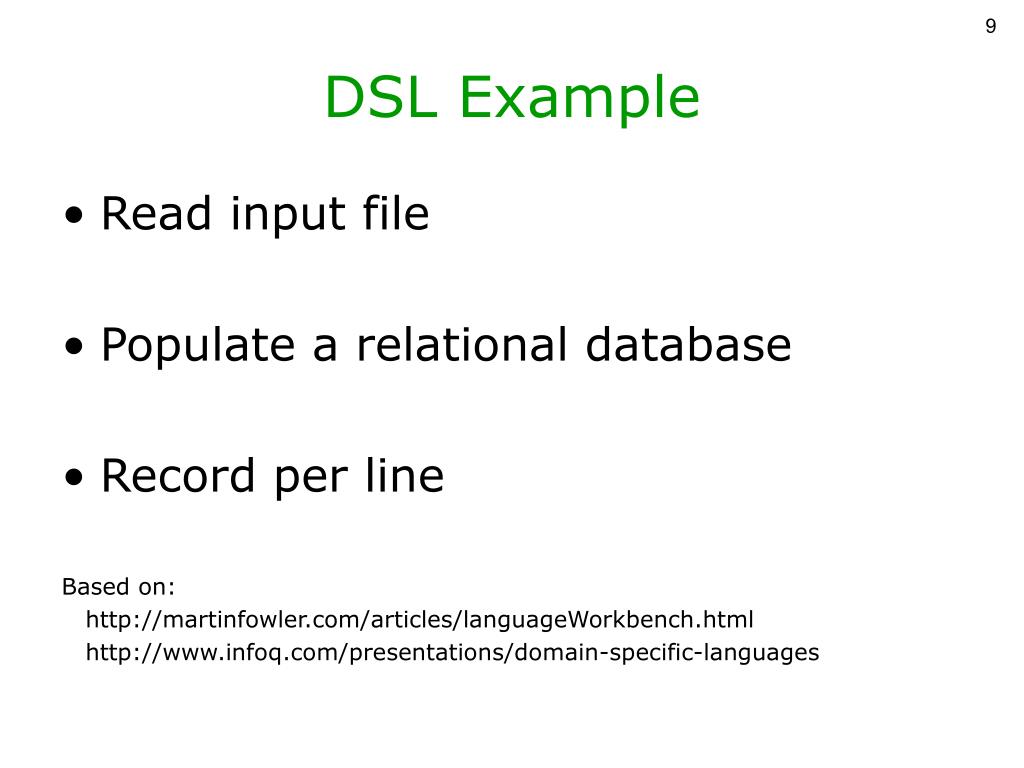 9

DSL Example

• Read input file

• Populate a relational database

• Record per line

Based on:
http://martinfowler.com/articles/languageWorkbench.html
http://www.infoq.com/presentations/domain-specific-languages